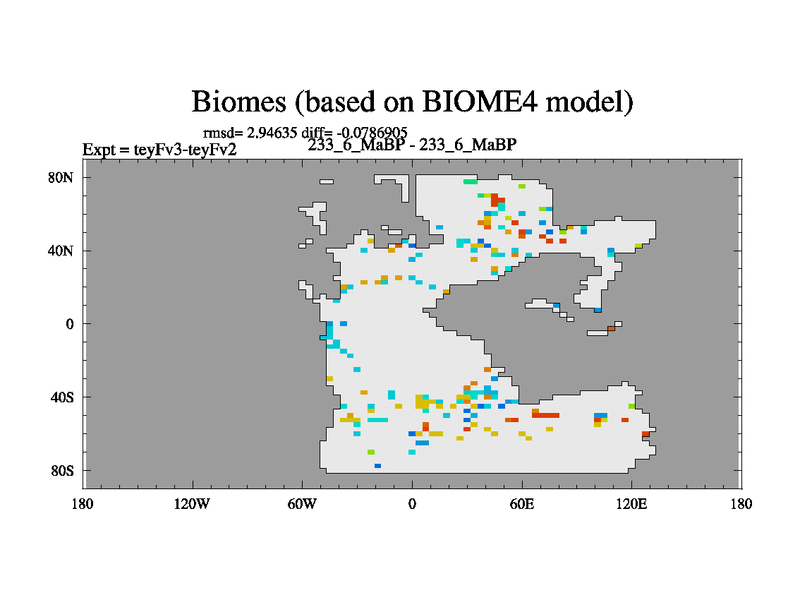 Biomes (based on BIOME4 model)

rmsd= 2.94635 diff= -0.0786905

Expt = teyFv3-teyFv2

233_6_MaBP - 233_6_MaBP

80N
40N
0
40S
80S

180
120W
60W
0
60E
120E
180